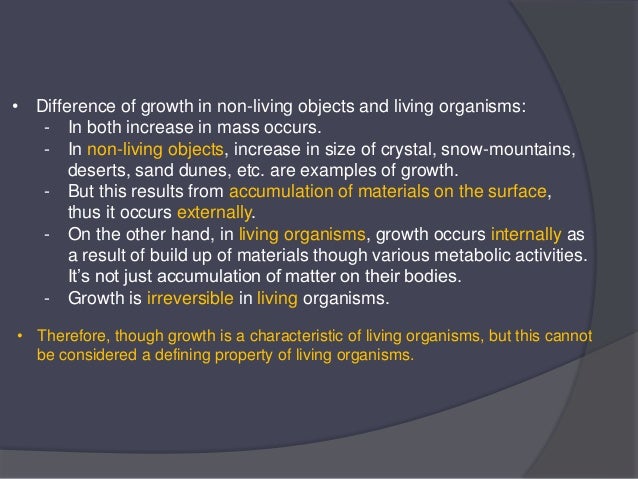 • Difference of growth in non-living objects and living organisms:
- In both increase in mass occurs.
- In non-living objects, increase in size of crystal, snow-mountains, deserts, sand dunes, etc. are examples of growth.
- But this results from accumulation of materials on the surface, thus it occurs externally.
- On the other hand, in living organisms, growth occurs internally as a result of build up of materials though various metabolic activities. It's not just accumulation of matter on their bodies.
- Growth is irreversible in living organisms.

• Therefore, though growth is a characteristic of living organisms, but this cannot be considered a defining property of living organisms.